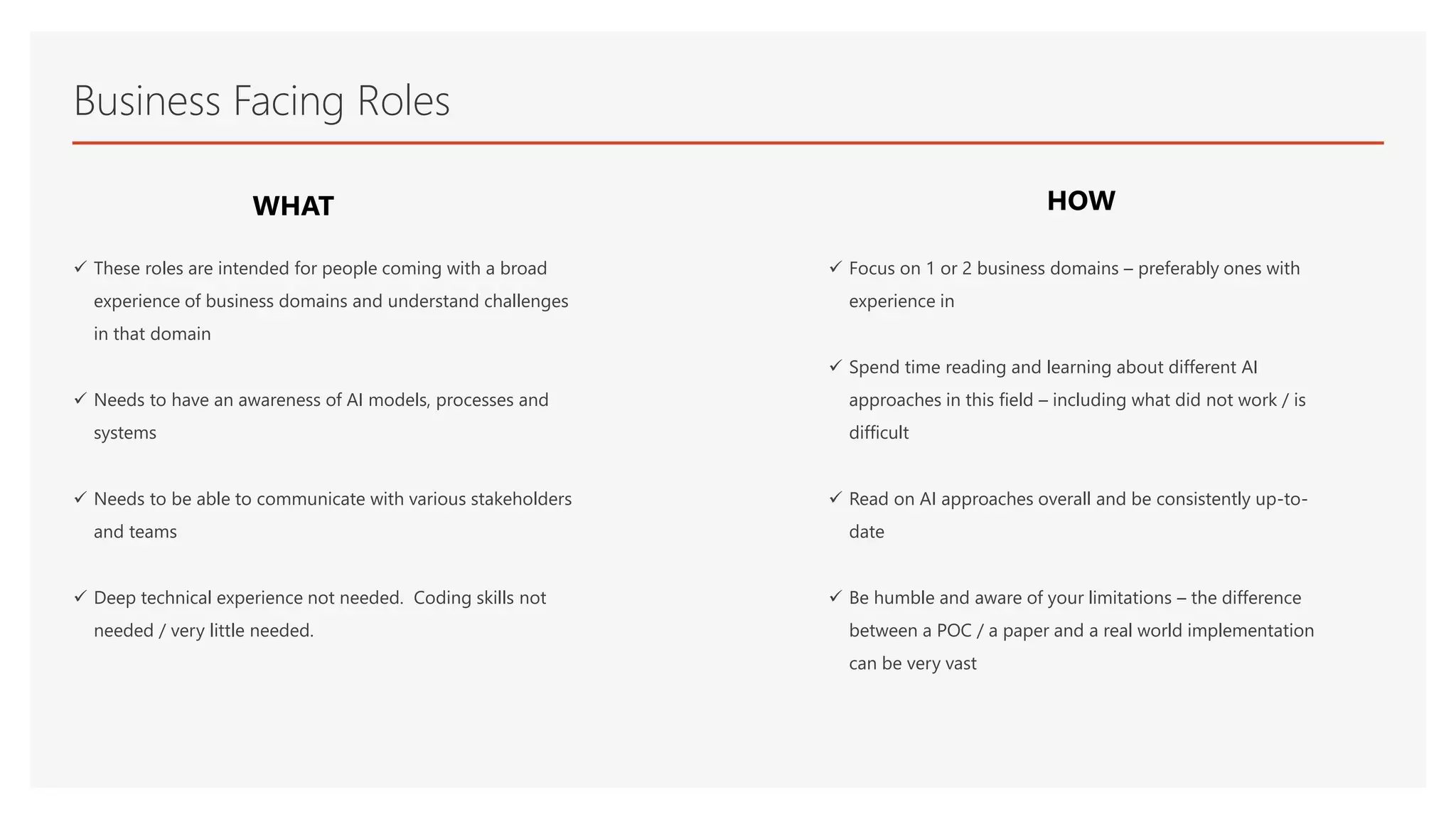 Business Facing Roles

WHAT

✓ These roles are intended for people coming with a broad experience of business domains and understand challenges in that domain

✓ Needs to have an awareness of AI models, processes and systems

✓ Needs to be able to communicate with various stakeholders and teams

✓ Deep technical experience not needed. Coding skills not needed / very little needed.

HOW

✓ Focus on 1 or 2 business domains – preferably ones with experience in

✓ Spend time reading and learning about different AI approaches in this field – including what did not work / is difficult

✓ Read on AI approaches overall and be consistently up-to-date

✓ Be humble and aware of your limitations – the difference between a POC / a paper and a real world implementation can be very vast